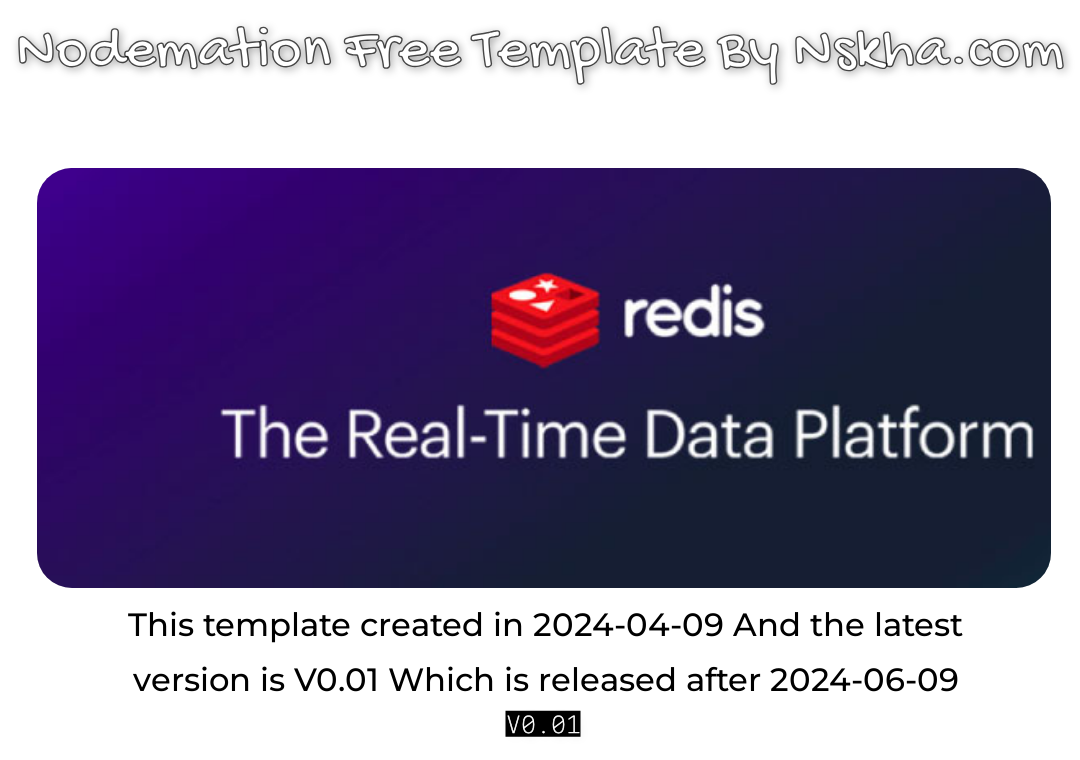 Nodemation Free Template By Nskha.com

redis

The Real-Time Data Platform

This template created in 2024-04-09 And the latest version is V0.01 Which is released after 2024-06-09

V0.01